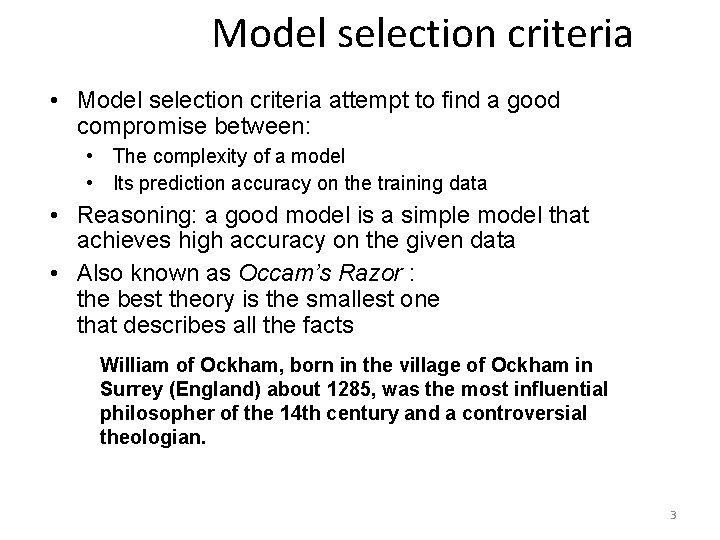 Model selection criteria

• Model selection criteria attempt to find a good compromise between:
  • The complexity of a model
  • Its prediction accuracy on the training data
• Reasoning: a good model is a simple model that achieves high accuracy on the given data
• Also known as Occam's Razor :
the best theory is the smallest one
that describes all the facts

William of Ockham, born in the village of Ockham in Surrey (England) about 1285, was the most influential philosopher of the 14th century and a controversial theologian.

3